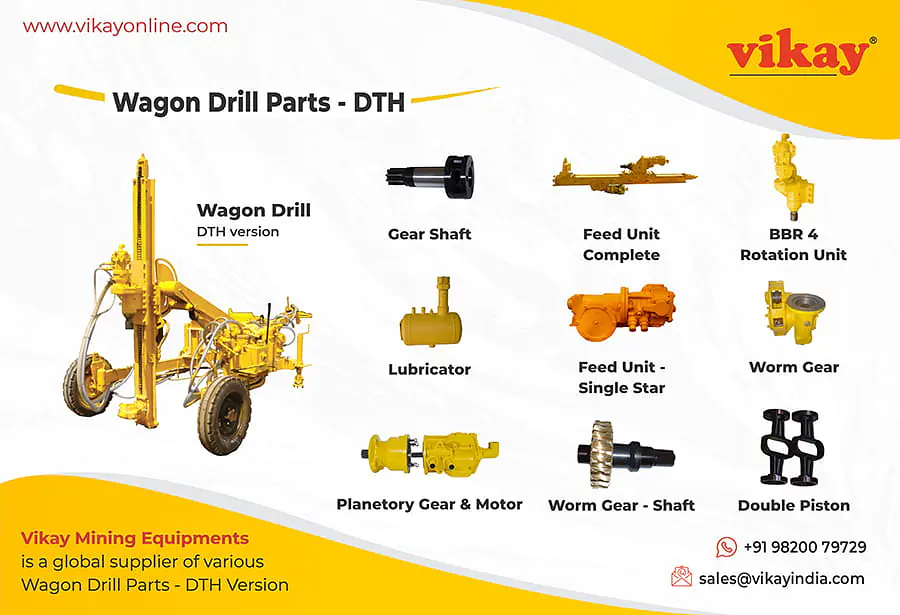 www.vikayonline.com

vikay®

Wagon Drill Parts - DTH

Wagon Drill
DTH version

Gear Shaft

Feed Unit Complete

BBR 4 Rotation Unit

Lubricator

Feed Unit - Single Star

Worm Gear

Planetory Gear & Motor

Worm Gear - Shaft

Double Piston

Vikay Mining Equipments is a global supplier of various Wagon Drill Parts - DTH Version

+91 98200 79729

sales@vikayindia.com